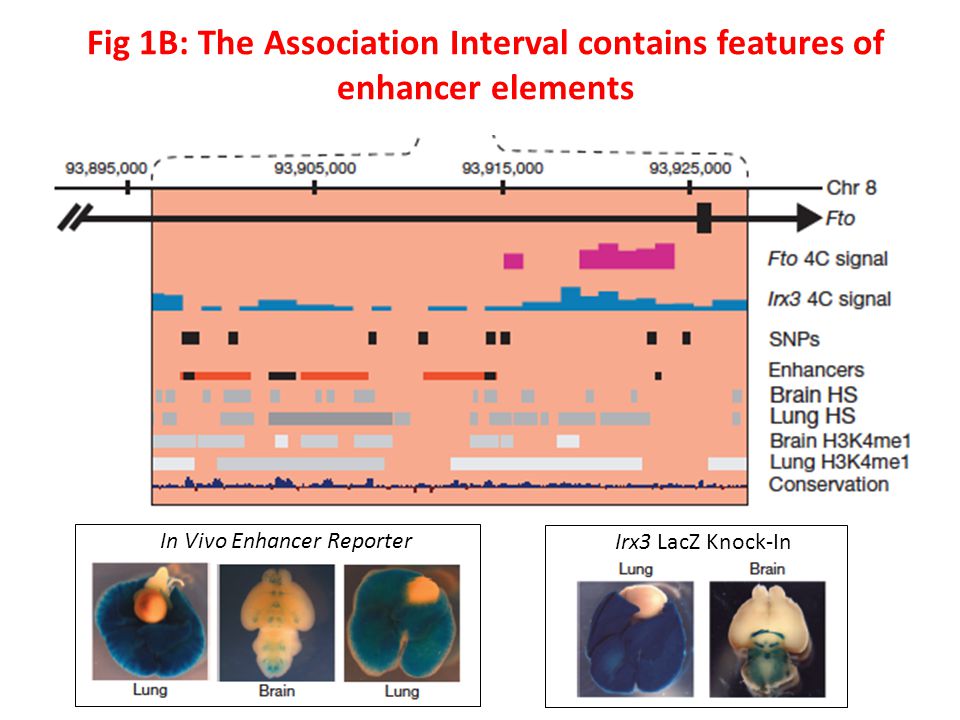 Fig 1B: The Association Interval contains features of enhancer elements

93,895,000
93,905,000
93,915,000
93,925,000
Chr 8
Fto
Fto 4C signal
Irx3 4C signal
SNPs
Enhancers
Brain HS
Lung HS
Brain H3K4me1
Lung H3K4me1
Conservation

In Vivo Enhancer Reporter
Lung
Brain
Lung

Irx3 LacZ Knock-In
Lung
Brain